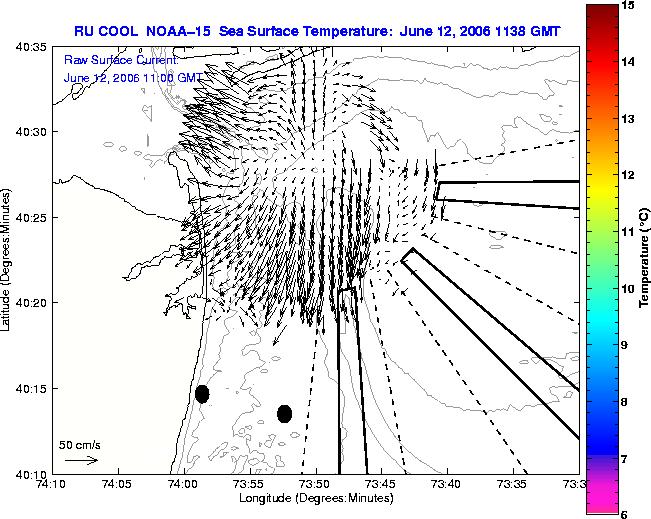 RU COOL NOAA-15 Sea Surface Temperature: June 12, 2006 1138 GMT

Raw Surface Current:
June 12, 2006 11:00 GMT

40:35
40:30
40:25
40:20
40:15
40:10

Latitude (Degrees:Minutes)

50 cm/s

74:10 74:05 74:00 73:55 73:50 73:45 73:40 73:35 73:3

Longitude (Degrees:Minutes)

15
14
13
12
11
10
9
8
7
6

Temperature (°C)